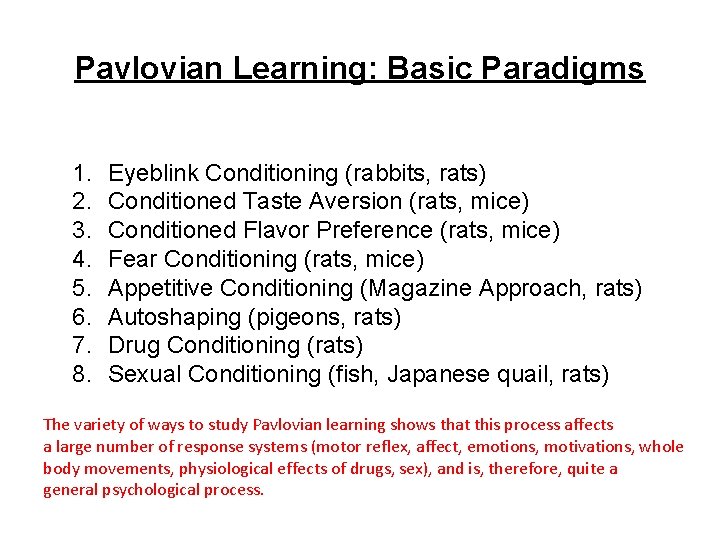 Pavlovian Learning: Basic Paradigms

1. Eyeblink Conditioning (rabbits, rats)
2. Conditioned Taste Aversion (rats, mice)
3. Conditioned Flavor Preference (rats, mice)
4. Fear Conditioning (rats, mice)
5. Appetitive Conditioning (Magazine Approach, rats)
6. Autoshaping (pigeons, rats)
7. Drug Conditioning (rats)
8. Sexual Conditioning (fish, Japanese quail, rats)

The variety of ways to study Pavlovian learning shows that this process affects a large number of response systems (motor reflex, affect, emotions, motivations, whole body movements, physiological effects of drugs, sex), and is, therefore, quite a general psychological process.